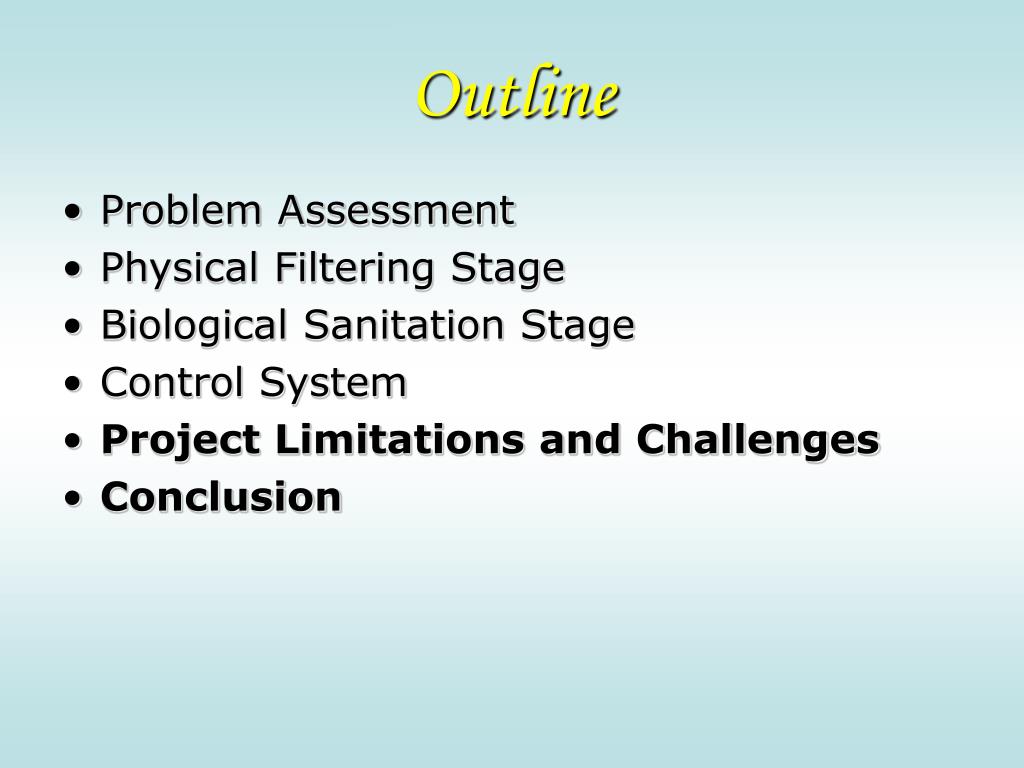 Outline

• Problem Assessment
• Physical Filtering Stage
• Biological Sanitation Stage
• Control System
• Project Limitations and Challenges
• Conclusion